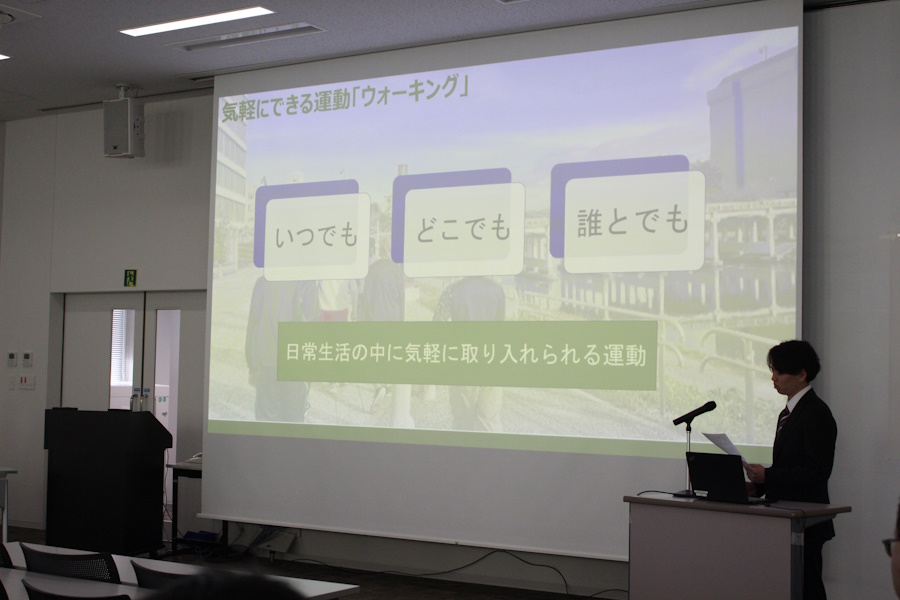 気軽にできる運動「ウォーキング」

いつでも

どこでも

誰とでも

日常生活の中に気軽に取り入れられる運動